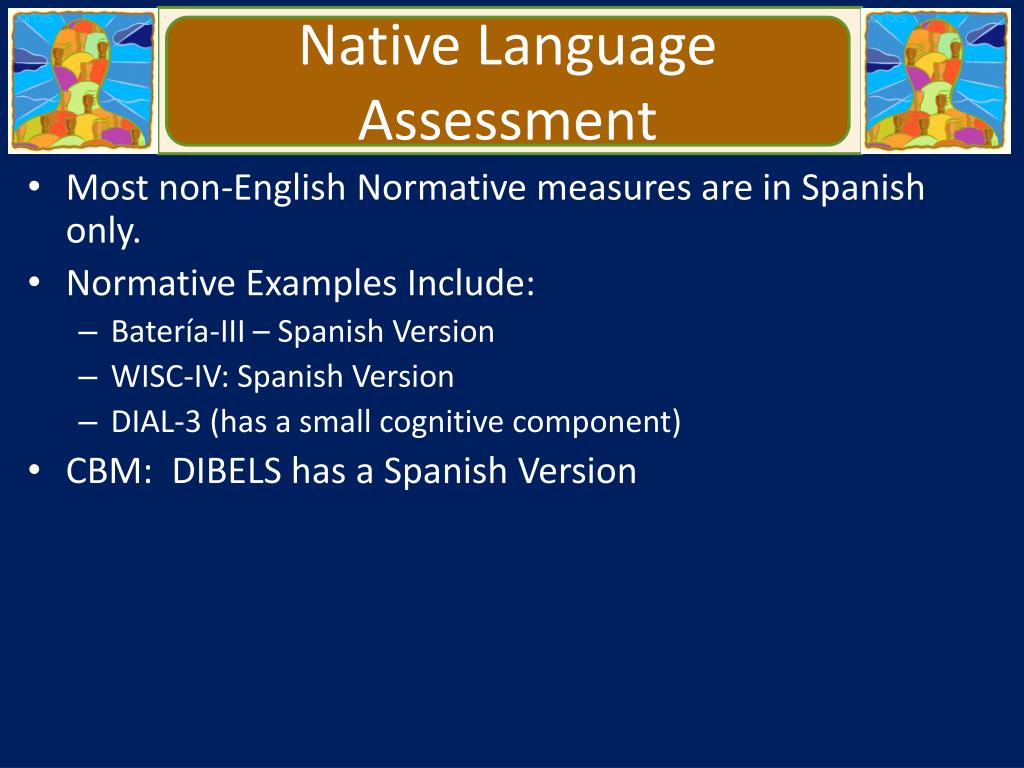 Native Language Assessment

• Most non-English Normative measures are in Spanish only.
• Normative Examples Include:
– Batería-III – Spanish Version
– WISC-IV: Spanish Version
– DIAL-3 (has a small cognitive component)
• CBM: DIBELS has a Spanish Version